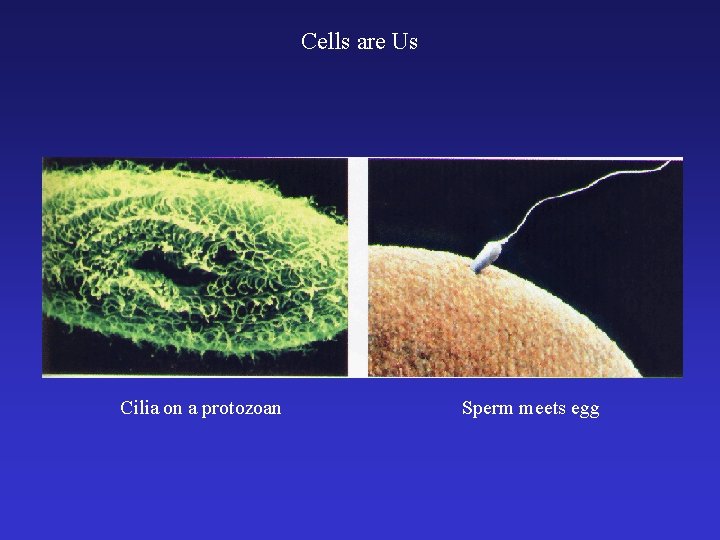 Cells are Us

Cilia on a protozoan

Sperm meets egg